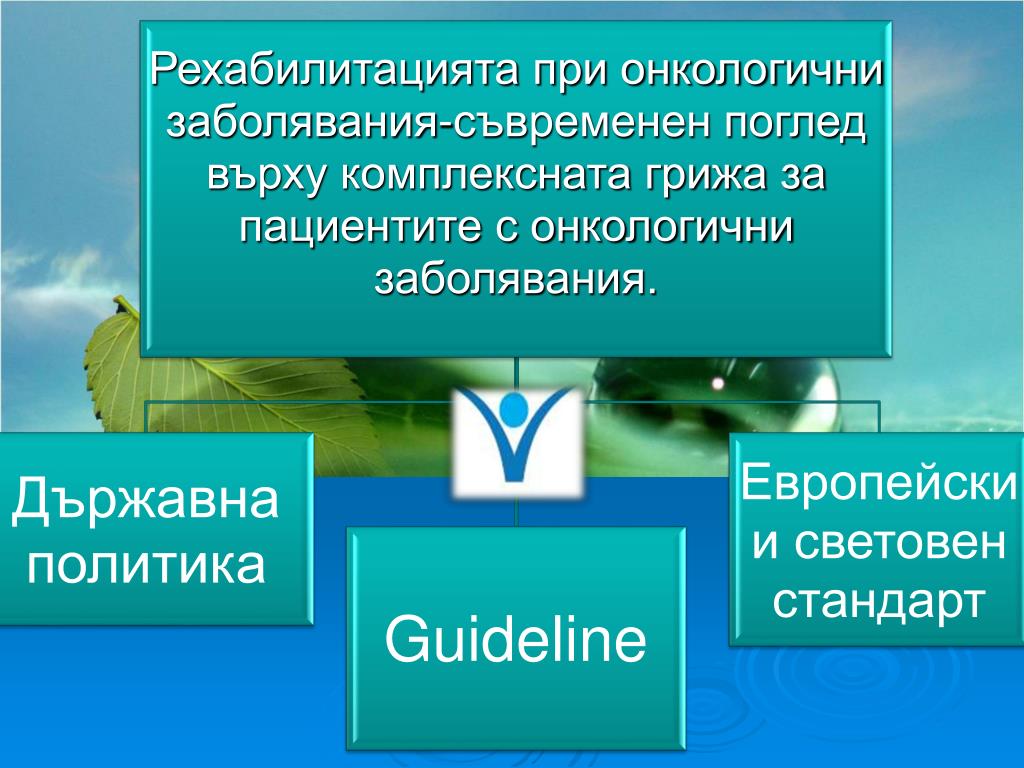 Рехабилитацията при онкологични заболявания-съвременен поглед върху комплексната грижа за пациентите с онкологични заболявания.

Държавна политика

Guideline

Европейски и световен стандарт